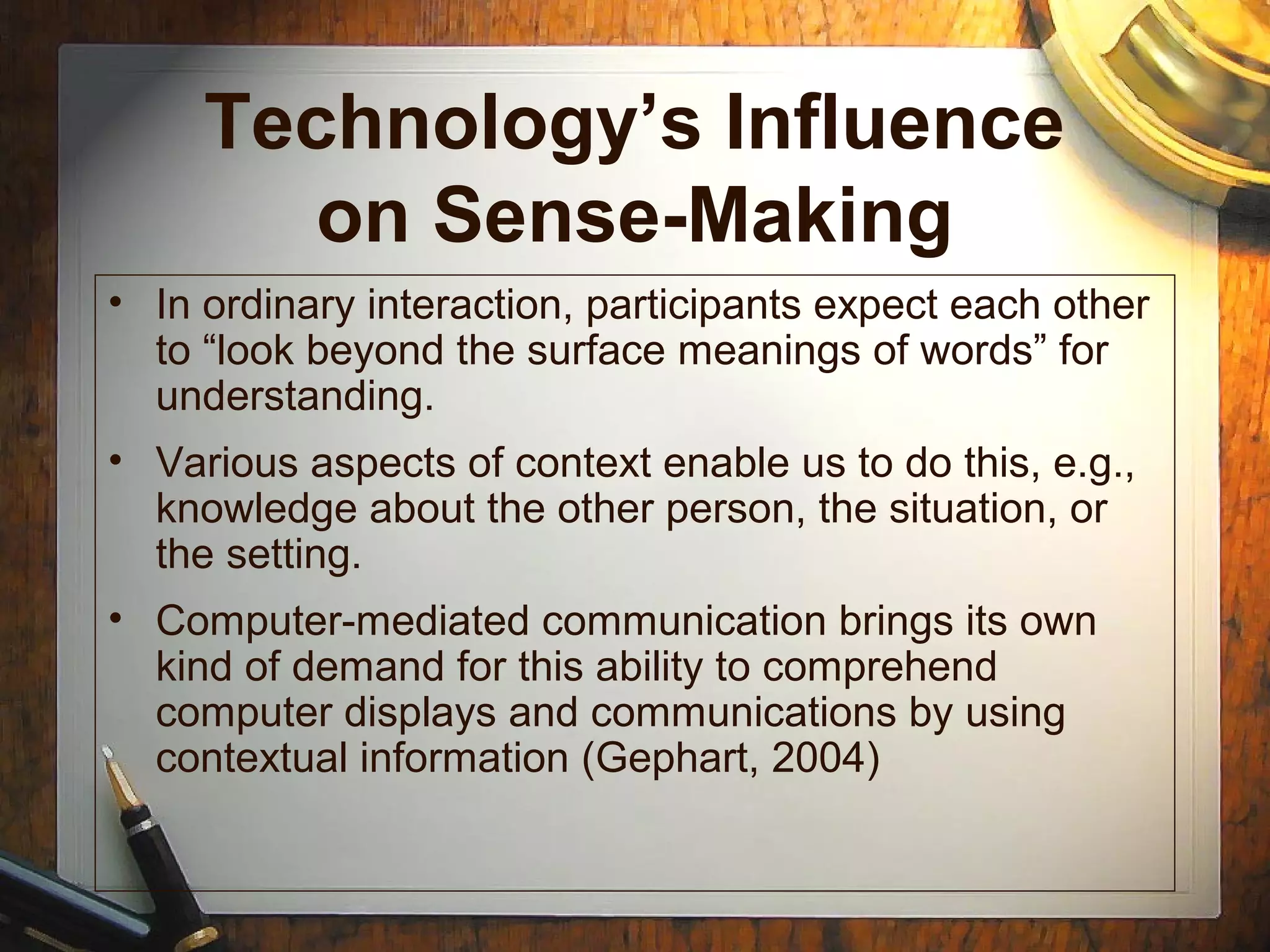 Technology’s Influence on Sense-Making

• In ordinary interaction, participants expect each other to “look beyond the surface meanings of words” for understanding.

• Various aspects of context enable us to do this, e.g., knowledge about the other person, the situation, or the setting.

• Computer-mediated communication brings its own kind of demand for this ability to comprehend computer displays and communications by using contextual information (Gephart, 2004)